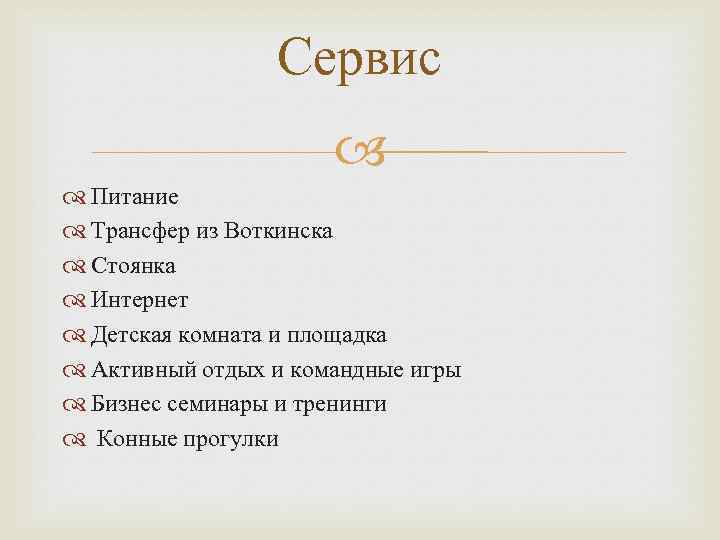 Сервис

Питание
Трансфер из Воткинска
Стоянка
Интернет
Детская комната и площадка
Активный отдых и командные игры
Бизнес семинары и тренинги
Конные прогулки